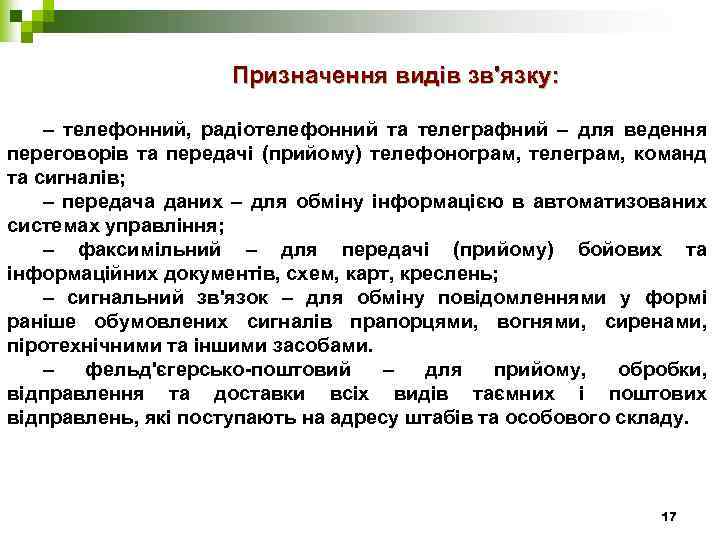 Призначення видів зв'язку:

– телефонний, радіотелефонний та телеграфний – для ведення переговорів та передачі (прийому) телефонограм, телеграм, команд та сигналів;

– передача даних – для обміну інформацією в автоматизованих системах управління;

– факсимільний – для передачі (прийому) бойових та інформаційних документів, схем, карт, креслень;

– сигнальний зв'язок – для обміну повідомленнями у формі раніше обумовлених сигналів прапорцями, вогнями, сиренами, піротехнічними та іншими засобами.

– фельд'єгерсько-поштовий – для прийому, обробки, відправлення та доставки всіх видів таємних і поштових відправлень, які поступають на адресу штабів та особового складу.

17